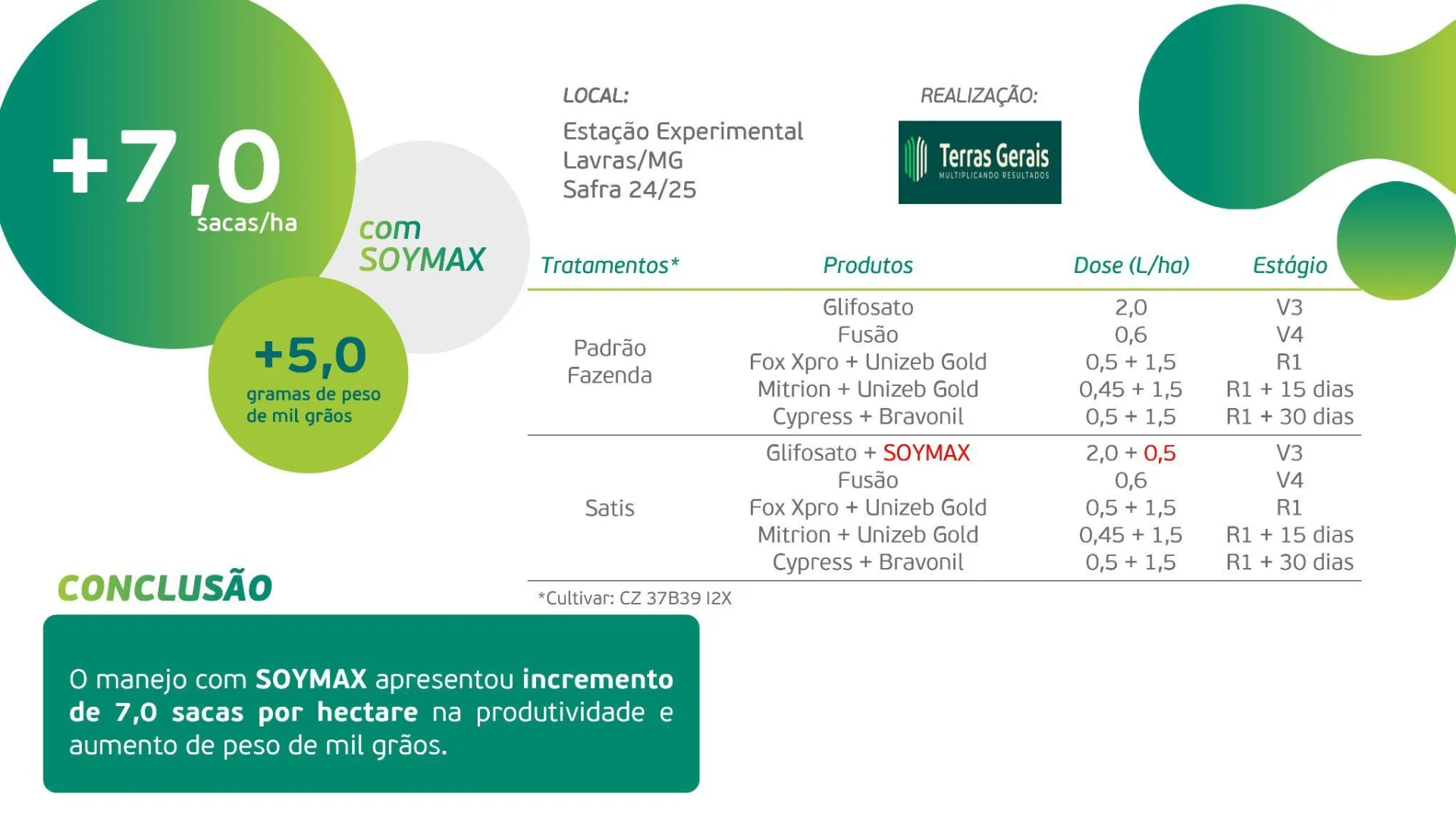 +7,0
sacas/ha

com
SOYMAX

+5,0
gramas de peso de mil grãos

LOCAL:
Estação Experimental
Lavras/MG
Safra 24/25

REALIZAÇÃO:
Terras Gerais
MULTIPLICANDO RESULTADOS

| Tratamentos* | Produtos | Dose (L/ha) | Estágio |
|---|---|---|---|
| Padrão Fazenda | Glifosato | 2,0 | V3 |
| | Fusão | 0,6 | V4 |
| | Fox Xpro + Unizeb Gold | 0,5 + 1,5 | R1 |
| | Mitrion + Unizeb Gold | 0,45 + 1,5 | R1 + 15 dias |
| | Cypress + Bravonil | 0,5 + 1,5 | R1 + 30 dias |
| Satis | Glifosato + SOYMAX | 2,0 + 0,5 | V3 |
| | Fusão | 0,6 | V4 |
| | Fox Xpro + Unizeb Gold | 0,5 + 1,5 | R1 |
| | Mitrion + Unizeb Gold | 0,45 + 1,5 | R1 + 15 dias |
| | Cypress + Bravonil | 0,5 + 1,5 | R1 + 30 dias |

*Cultivar: CZ 37B39 I2X

CONCLUSÃO

O manejo com SOYMAX apresentou incremento de 7,0 sacas por hectare na produtividade e aumento de peso de mil grãos.